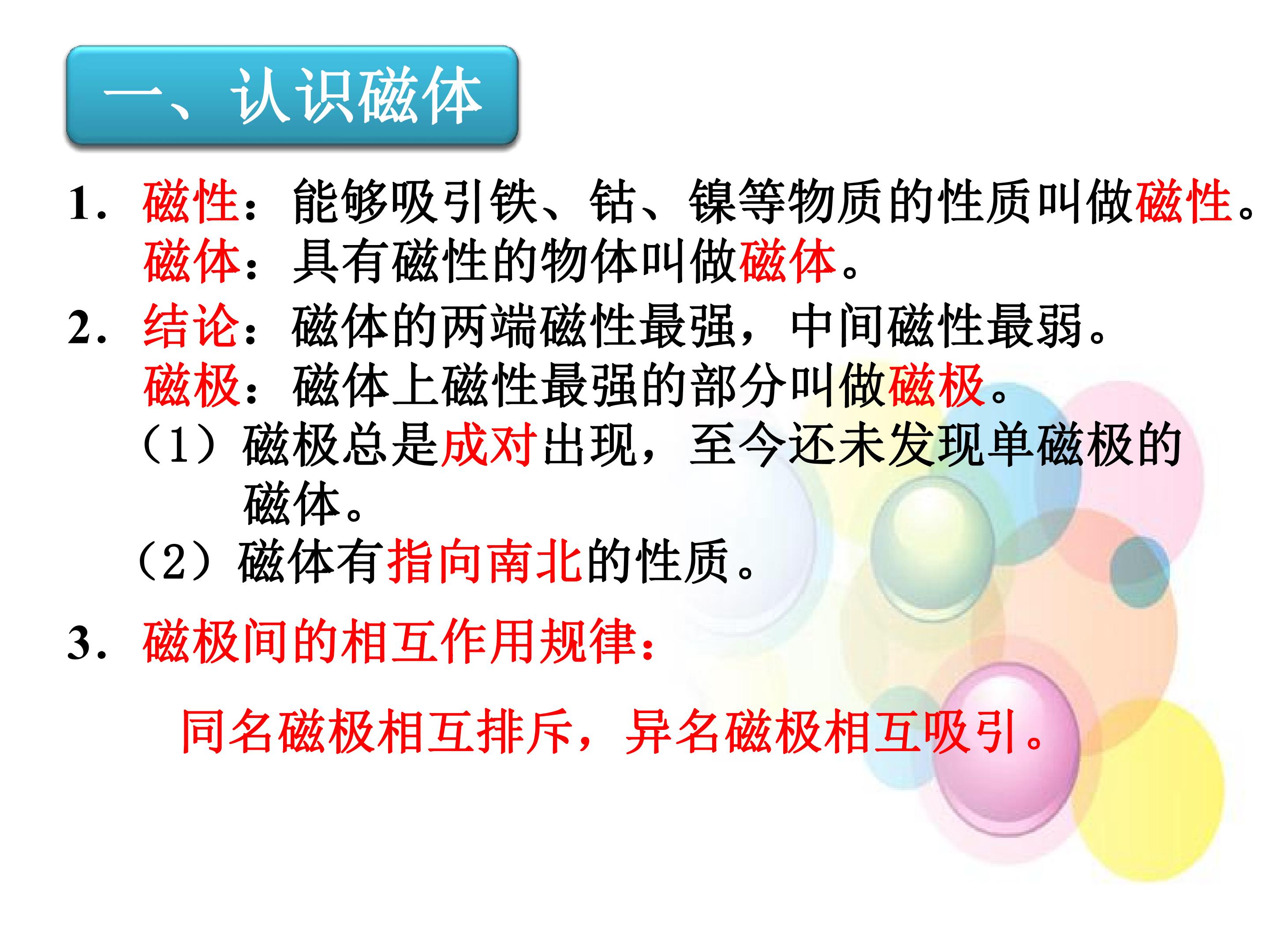 一、认识磁体

1.磁性：能够吸引铁、钴、镍等物质的性质叫做磁性。
磁体：具有磁性的物体叫做磁体。

2.结论：磁体的两端磁性最强，中间磁性最弱。
磁极：磁体上磁性最强的部分叫做磁极。
（1）磁极总是成对出现，至今还未发现单磁极的磁体。
（2）磁体有指向南北的性质。

3.磁极间的相互作用规律：

同名磁极相互排斥，异名磁极相互吸引。